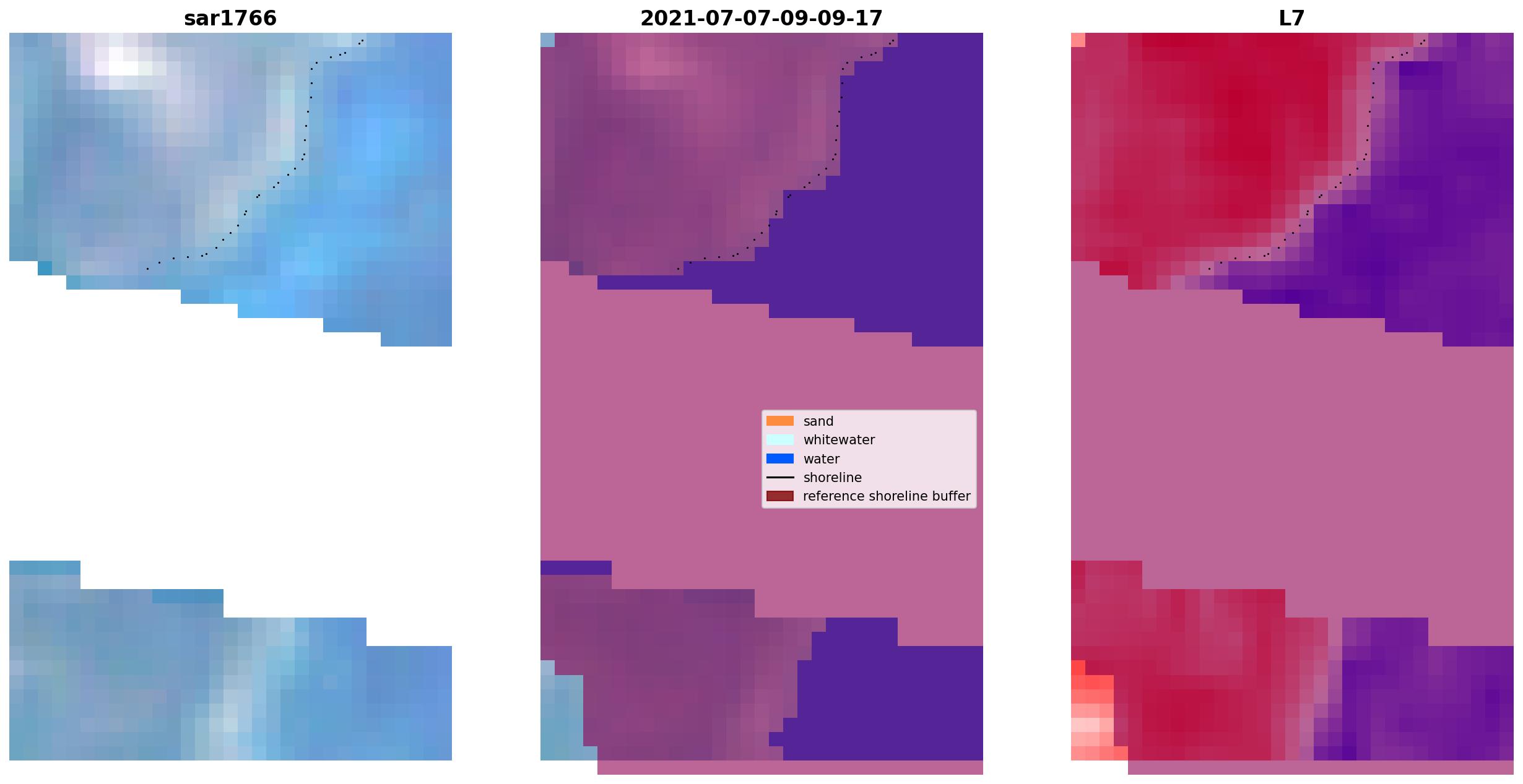 sar1766

2021-07-07-09-09-17

L7

sand
whitewater
water
shoreline
reference shoreline buffer